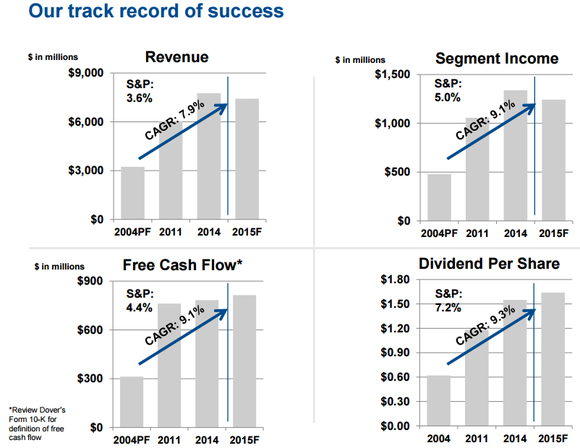 Our track record of success

$ in millions

Revenue

$9,000
$6,000
$3,000
$0

S&P: 3.6%

CAGR: 7.9%

2004PF 2011 2014 2015F

$ in millions

Segment Income

$1,500
$1,000
$500
$0

S&P: 5.0%

CAGR: 9.1%

2004PF 2011 2014 2015F

$ in millions

Free Cash Flow*

$900
$600
$300
$0

S&P: 4.4%

CAGR: 9.1%

2004PF 2011 2014 2015F

*Review Dover's Form 10-K for definition of free cash flow

Dividend Per Share

$1.80
$1.50
$1.20
$0.90
$0.60
$0.30
$0.00

S&P: 7.2%

CAGR: 9.3%

2004 2011 2014 2015F